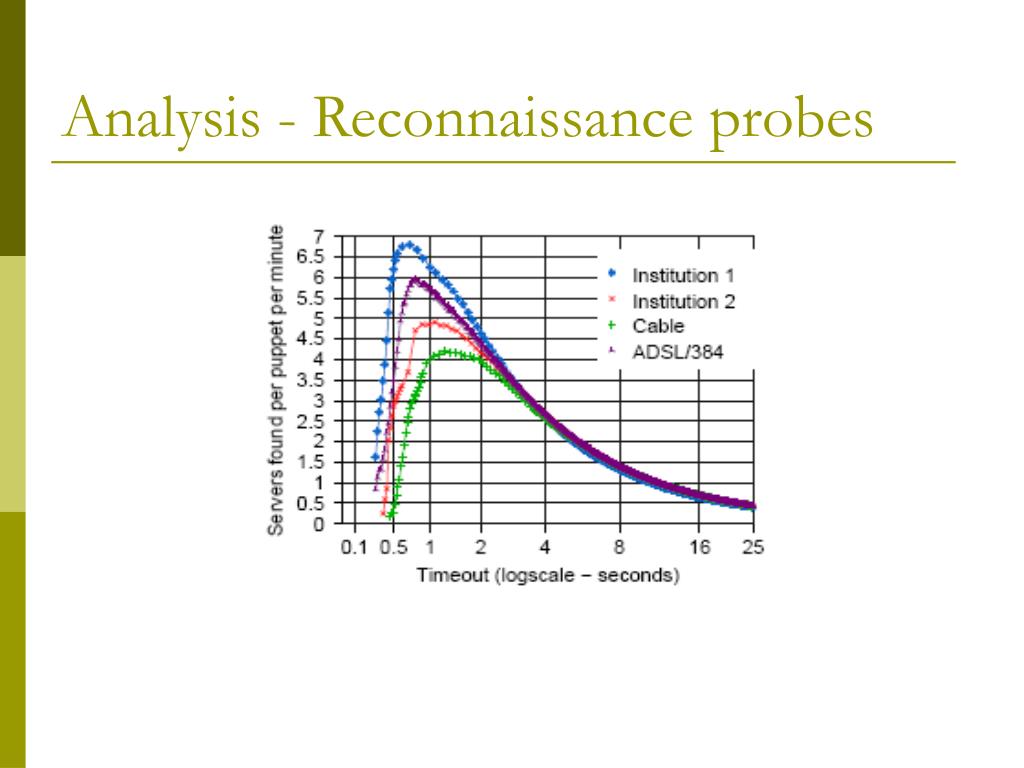 Analysis - Reconnaissance probes

Servers found per puppet per minute

7
6.5
6
5.5
5
4.5
4
3.5
3
2.5
2
1.5
1
0.5
0

Institution 1
Institution 2
Cable
ADSL/384

0.1 0.5 1 2 4 8 16 25

Timeout (logscale – seconds)